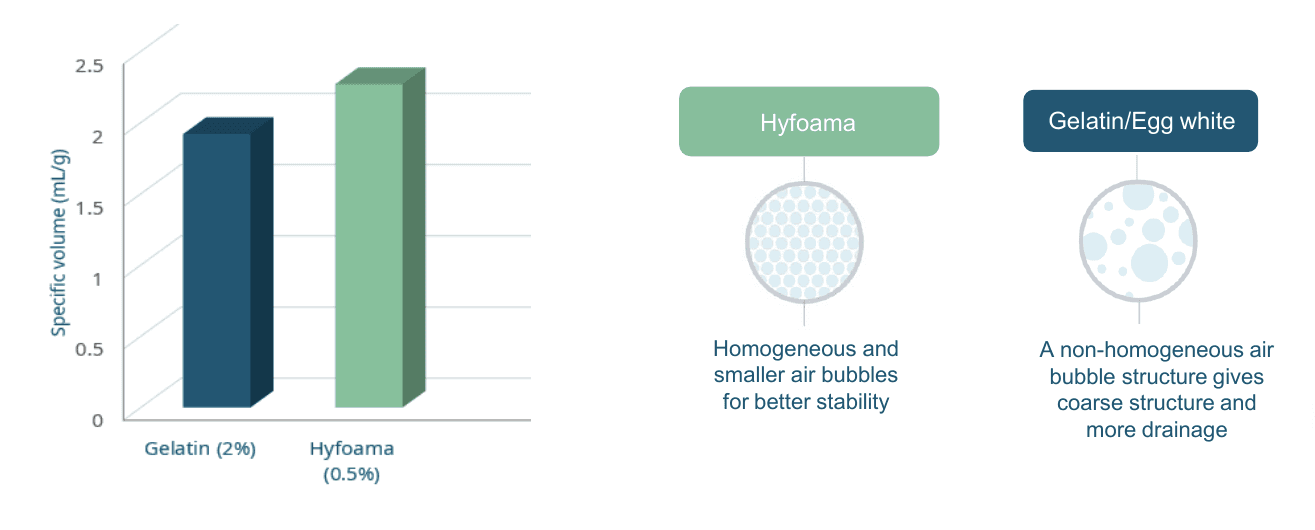 Specific volume (mL/g)

2.5
2
1.5
1
0.5
0

Gelatin (2%)
Hyfoama (0.5%)

Hyfoama

Homogeneous and smaller air bubbles for better stability

Gelatin/Egg white

A non-homogeneous air bubble structure gives coarse structure and more drainage